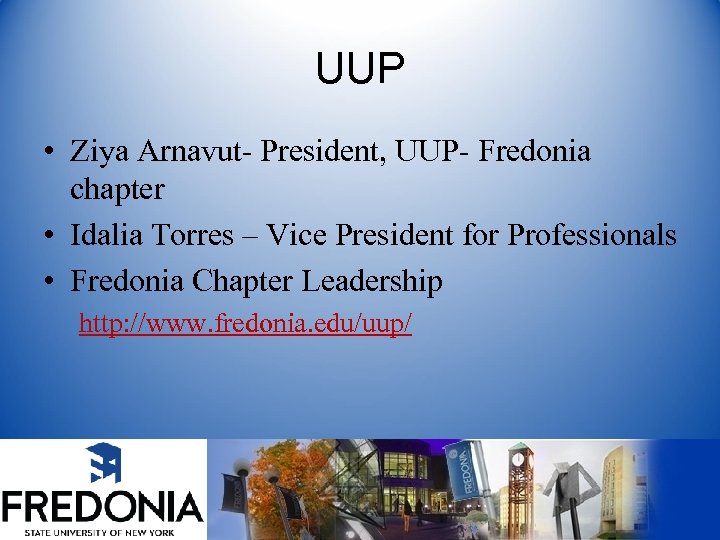 UUP

• Ziya Arnavut- President, UUP- Fredonia chapter
• Idalia Torres – Vice President for Professionals
• Fredonia Chapter Leadership

http://www.fredonia.edu/uup/

FREDONIA
STATE UNIVERSITY OF NEW YORK

FREDONIA